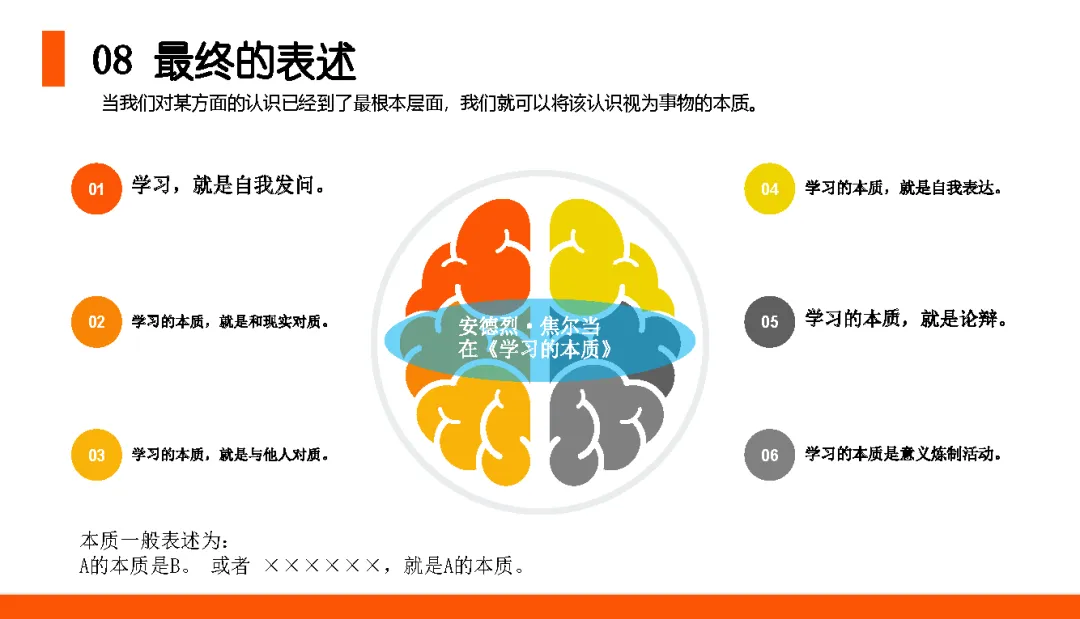 08 最终的表述

当我们对某方面的认识已经到了最根本层面，我们就可以将该认识视为事物的本质。

01 学习，就是自我发问。

02 学习的本质，就是和现实对质。

03 学习的本质，就是与他人对质。

安德烈·焦尔当
在《学习的本质》

04 学习的本质，就是自我表达。

05 学习的本质，就是论辩。

06 学习的本质是意义炼制活动。

本质一般表述为：
A的本质是B。 或者 ××××××，就是A的本质。